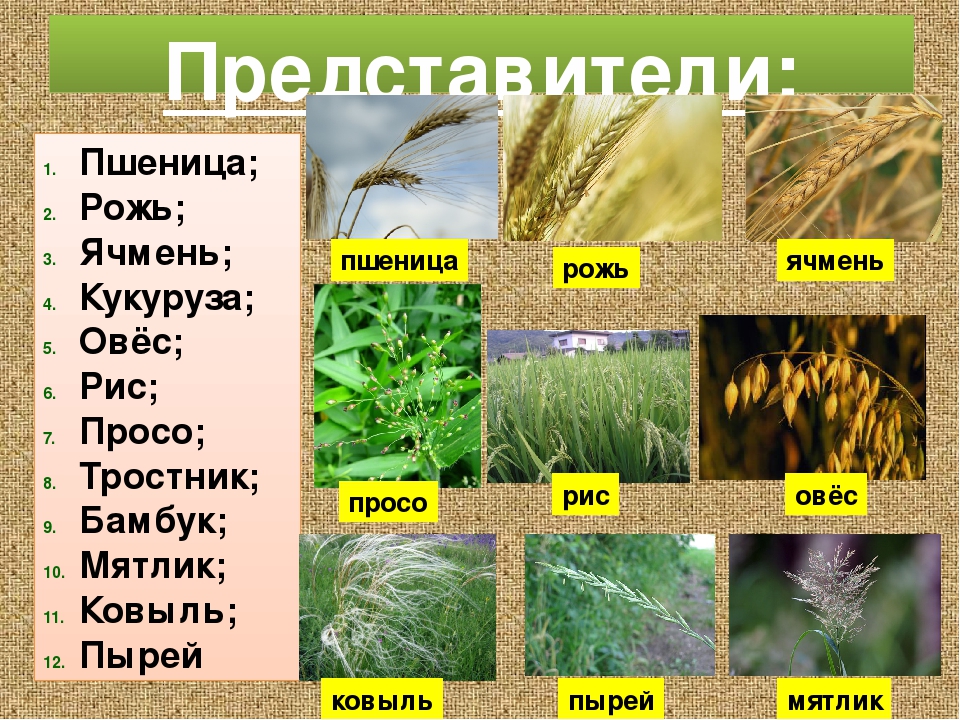 Представители:

1. Пшеница;
2. Рожь;
3. Ячмень;
4. Кукуруза;
5. Овёс;
6. Рис;
7. Просо;
8. Тростник;
9. Бамбук;
10. Мятлик;
11. Ковыль;
12. Пырей

пшеница

рожь

ячмень

просо

рис

овёс

ковыль

пырей

мятлик